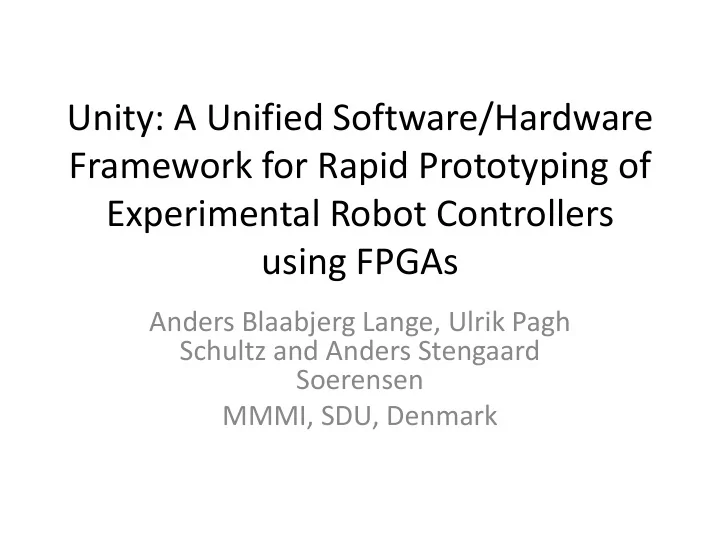 Unity: A Unified Software/Hardware Framework for Rapid Prototyping of Experimental Robot Controllers using FPGAs

Anders Blaabjerg Lange, Ulrik Pagh Schultz and Anders Stengaard Soerensen

MMMI, SDU, Denmark